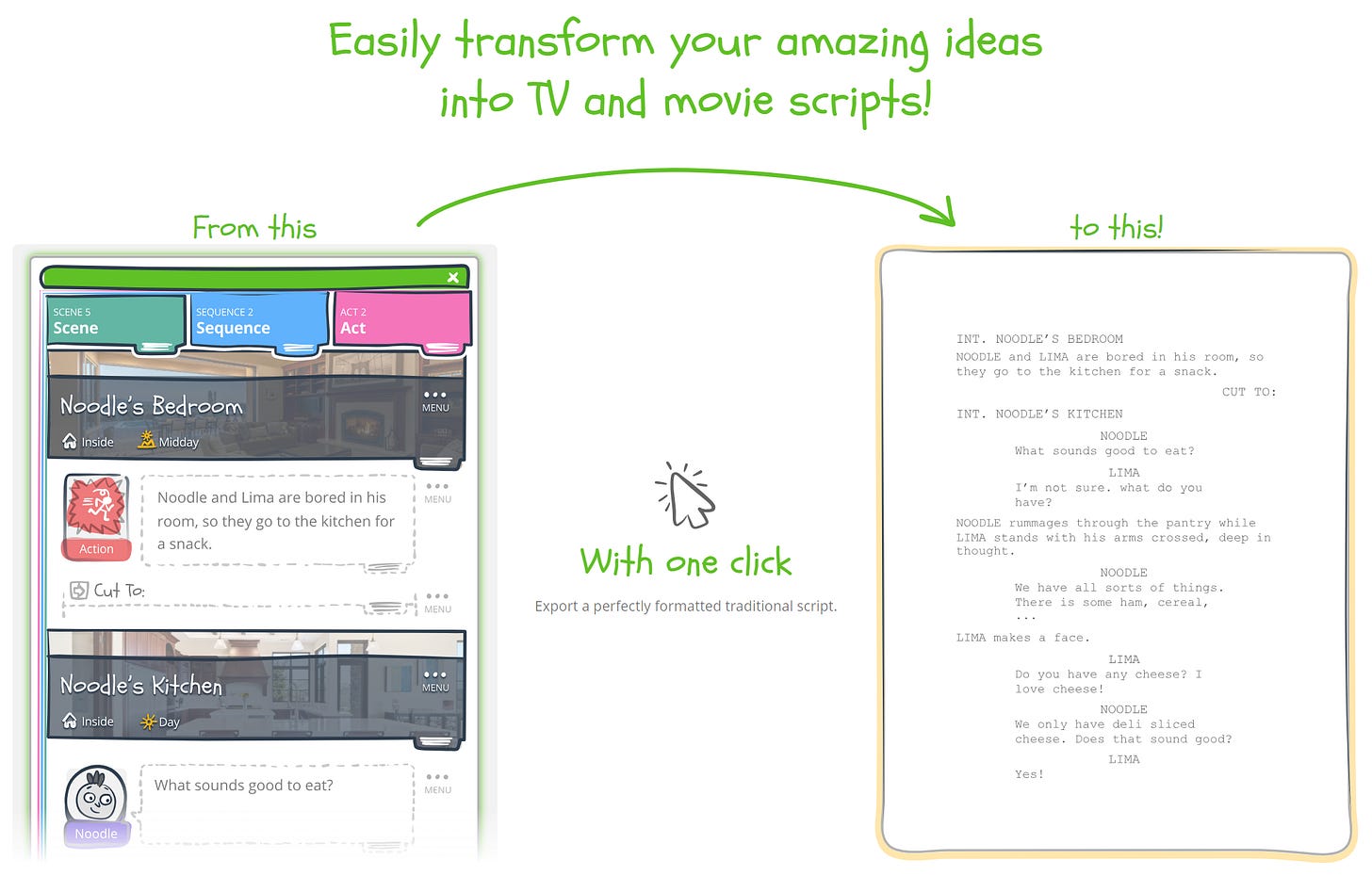 Easily transform your amazing ideas into TV and movie scripts!

From this

SCENE 5
Scene

SEQUENCE 2
Sequence

ACT 2
Act

Noodle's Bedroom
MENU
Inside
Midday

Action
Noodle and Lima are bored in his room, so they go to the kitchen for a snack.
MENU

Cut To:
MENU

Noodle's Kitchen
MENU
Inside
Day

Noodle
What sounds good to eat?
MENU

With one click

Export a perfectly formatted traditional script.

to this!

INT. NOODLE'S BEDROOM

NOODLE and LIMA are bored in his room, so they go to the kitchen for a snack.

CUT TO:

INT. NOODLE'S KITCHEN

NOODLE
What sounds good to eat?

LIMA
I'm not sure. what do you have?

NOODLE rummages through the pantry while LIMA stands with his arms crossed, deep in thought.

NOODLE
We have all sorts of things. There is some ham, cereal, ...

LIMA makes a face.

LIMA
Do you have any cheese? I love cheese!

NOODLE
We only have deli sliced cheese. Does that sound good?

LIMA
Yes!